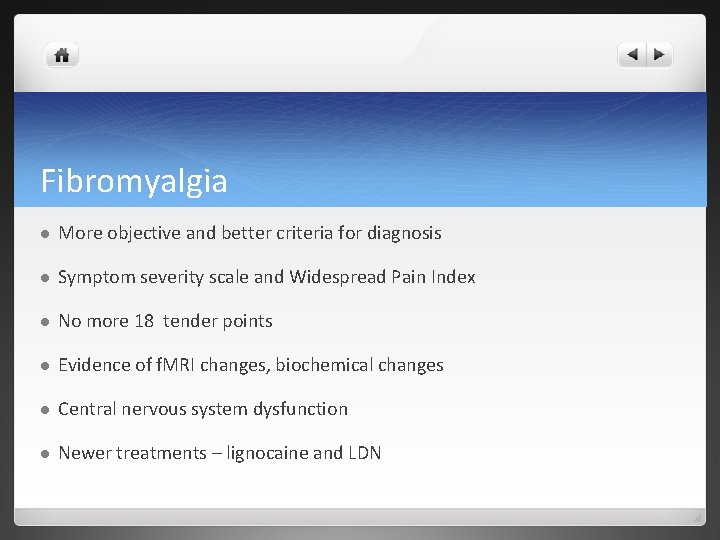 Fibromyalgia

- More objective and better criteria for diagnosis
- Symptom severity scale and Widespread Pain Index
- No more 18 tender points
- Evidence of fMRI changes, biochemical changes
- Central nervous system dysfunction
- Newer treatments – lignocaine and LDN